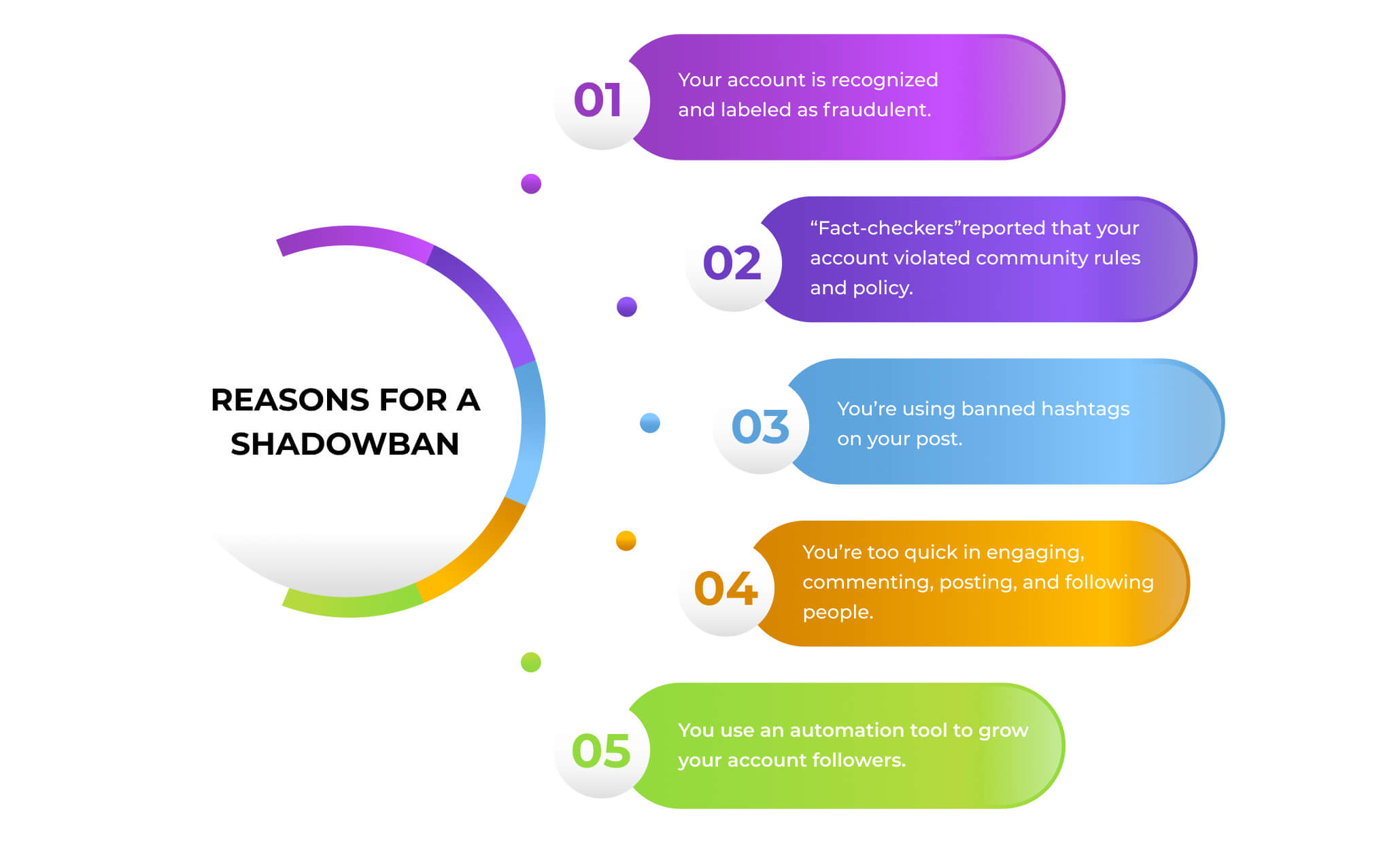 REASONS FOR A SHADOWBAN

01 Your account is recognized and labeled as fraudulent.

02 “Fact-checkers”reported that your account violated community rules and policy.

03 You’re using banned hashtags on your post.

04 You’re too quick in engaging, commenting, posting, and following people.

05 You use an automation tool to grow your account followers.